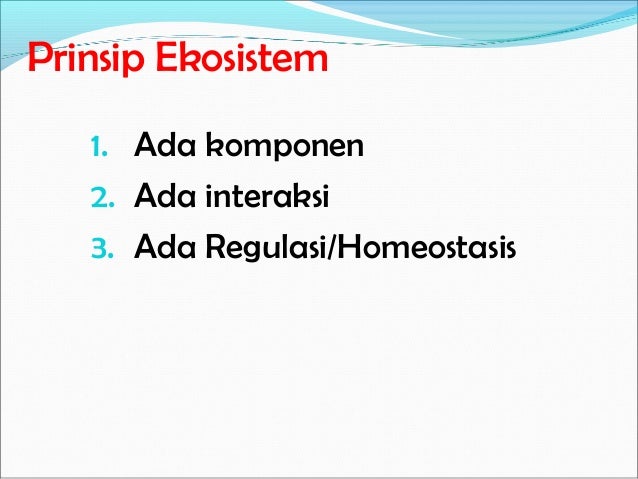 Prinsip Ekosistem

1. Ada komponen
2. Ada interaksi
3. Ada Regulasi/Homeostasis